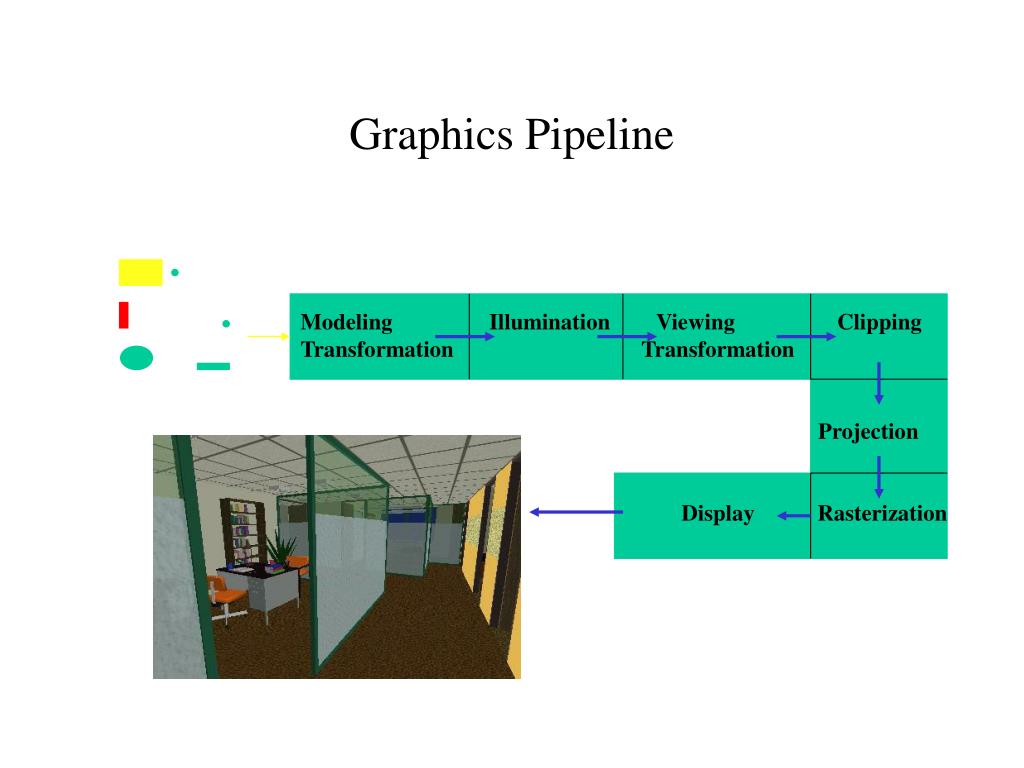 Graphics Pipeline

Modeling Transformation

Illumination

Viewing Transformation

Clipping

Projection

Rasterization

Display